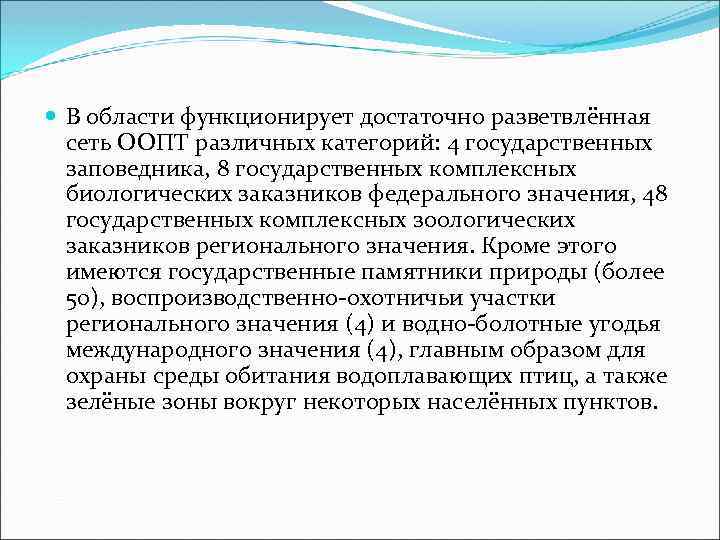 В области функционирует достаточно разветвлённая сеть ООПТ различных категорий: 4 государственных заповедника, 8 государственных комплексных биологических заказников федерального значения, 48 государственных комплексных зоологических заказников регионального значения. Кроме этого имеются государственные памятники природы (более 50), воспроизводственно-охотничьи участки регионального значения (4) и водно-болотные угодья международного значения (4), главным образом для охраны среды обитания водоплавающих птиц, а также зелёные зоны вокруг некоторых населённых пунктов.